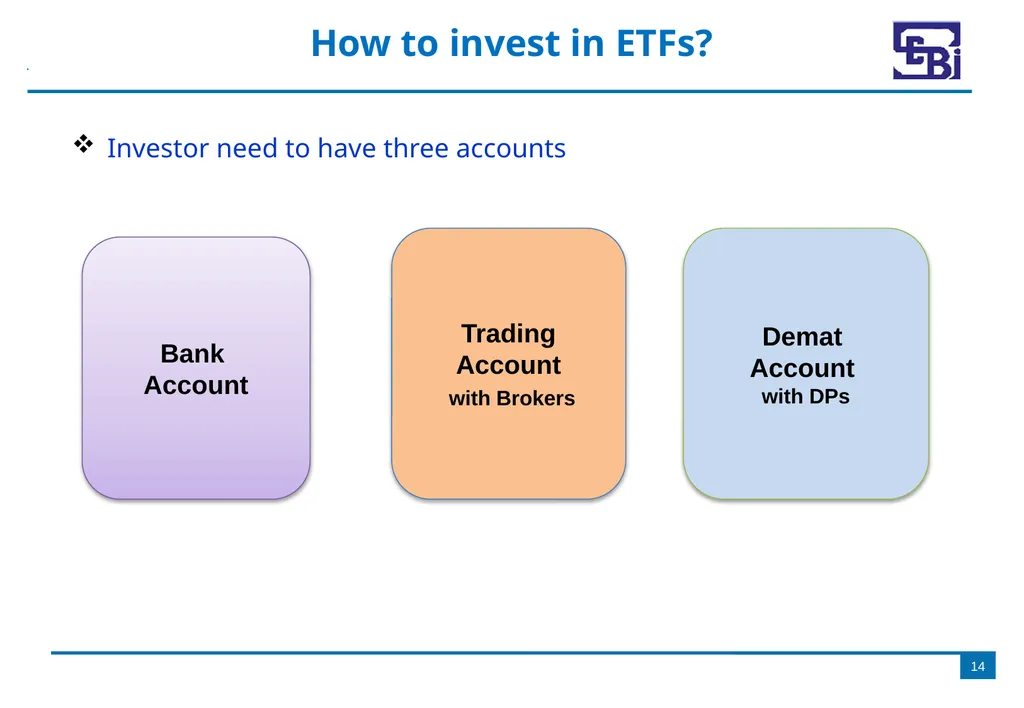 How to invest in ETFs?

SEBI

❖ Investor need to have three accounts

Bank Account

Trading Account with Brokers

Demat Account with DPs

14